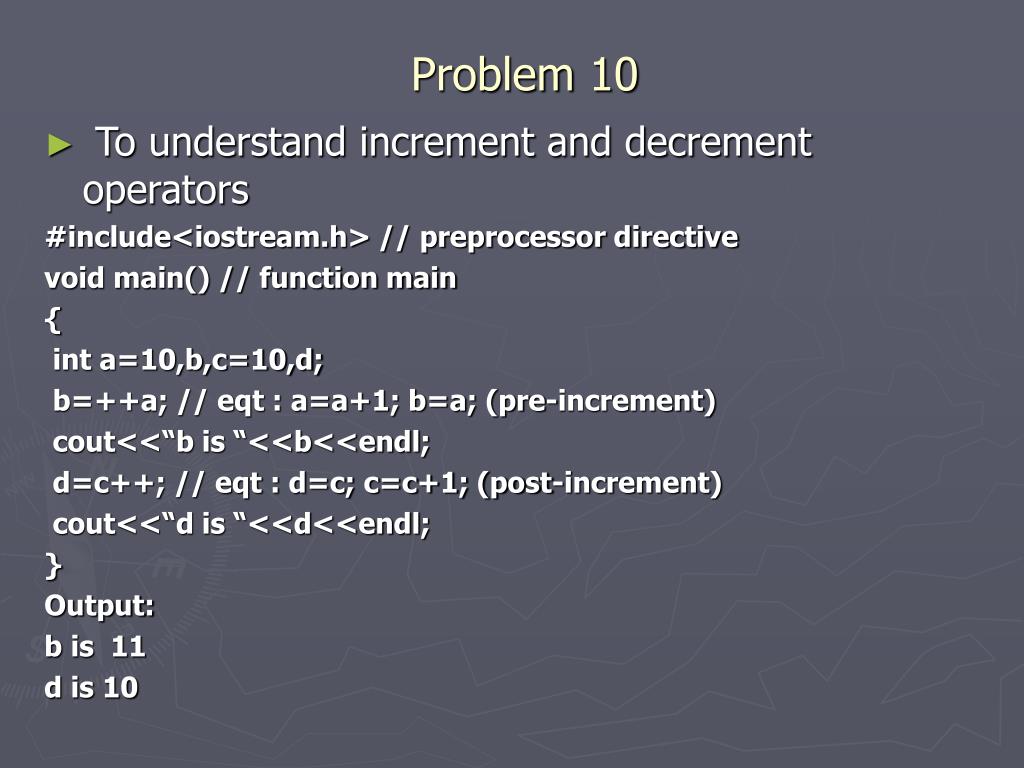 Problem 10

► To understand increment and decrement operators

#include<iostream.h> // preprocessor directive
void main() // function main
{
int a=10,b,c=10,d;
b=++a; // eqt : a=a+1; b=a; (pre-increment)
cout<<“b is “<<b<<endl;
d=c++; // eqt : d=c; c=c+1; (post-increment)
cout<<“d is “<<d<<endl;
}
Output:
b is 11
d is 10